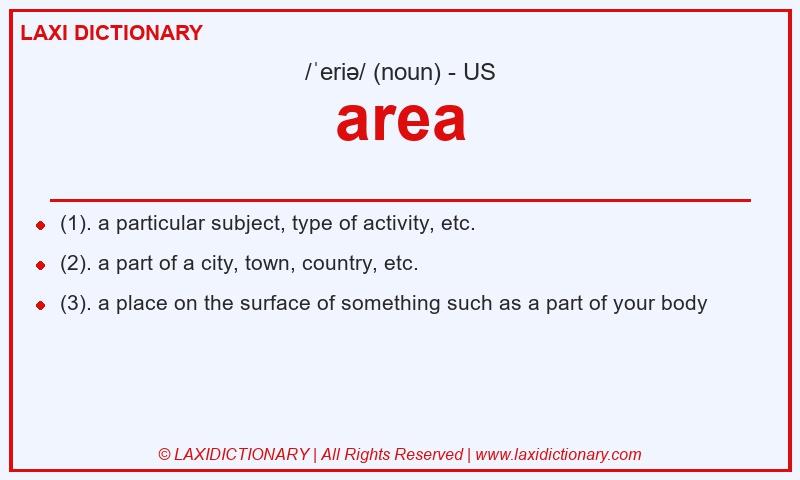 LAXI DICTIONARY

/ˈeriə/ (noun) - US

area

- (1). a particular subject, type of activity, etc.
- (2). a part of a city, town, country, etc.
- (3). a place on the surface of something such as a part of your body

© LAXIDICTIONARY | All Rights Reserved | www.laxidictionary.com